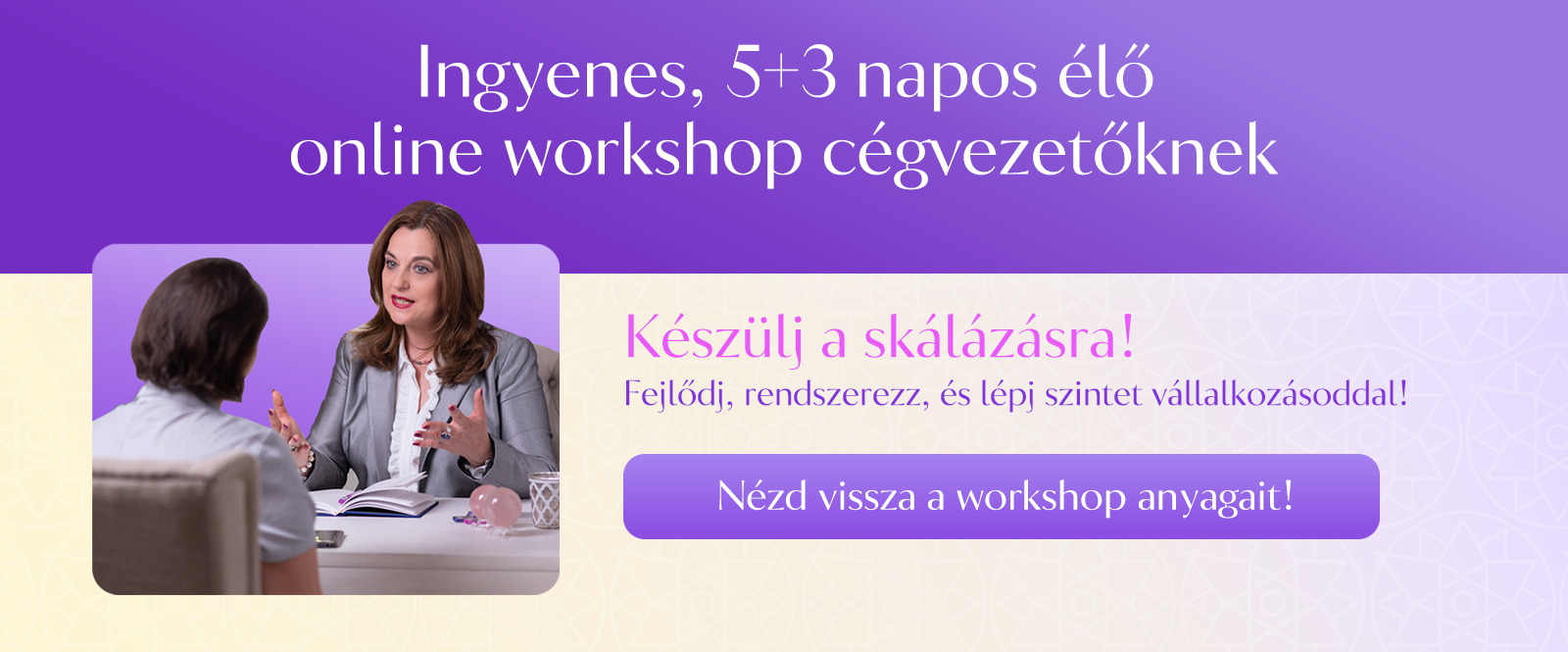 Ingyenes, 5+3 napos élő online workshop cégvezetőknek

Készülj a skálázásra!
Fejlődj, rendszerezz, és lépj szintet vállalkozásoddal!

Nézd vissza a workshop anyagait!